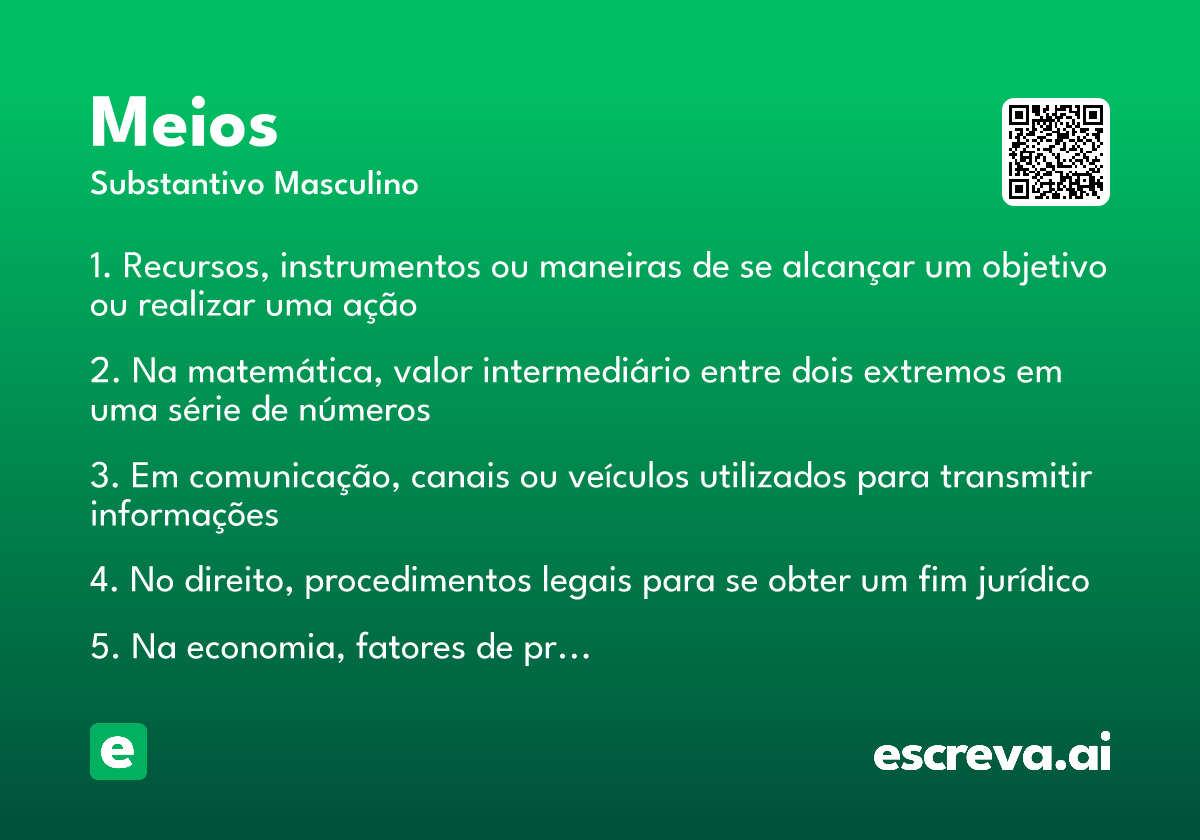 Meios

Substantivo Masculino

1. Recursos, instrumentos ou maneiras de se alcançar um objetivo ou realizar uma ação

2. Na matemática, valor intermediário entre dois extremos em uma série de números

3. Em comunicação, canais ou veículos utilizados para transmitir informações

4. No direito, procedimentos legais para se obter um fim jurídico

5. Na economia, fatores de pr…

e

escreva.ai